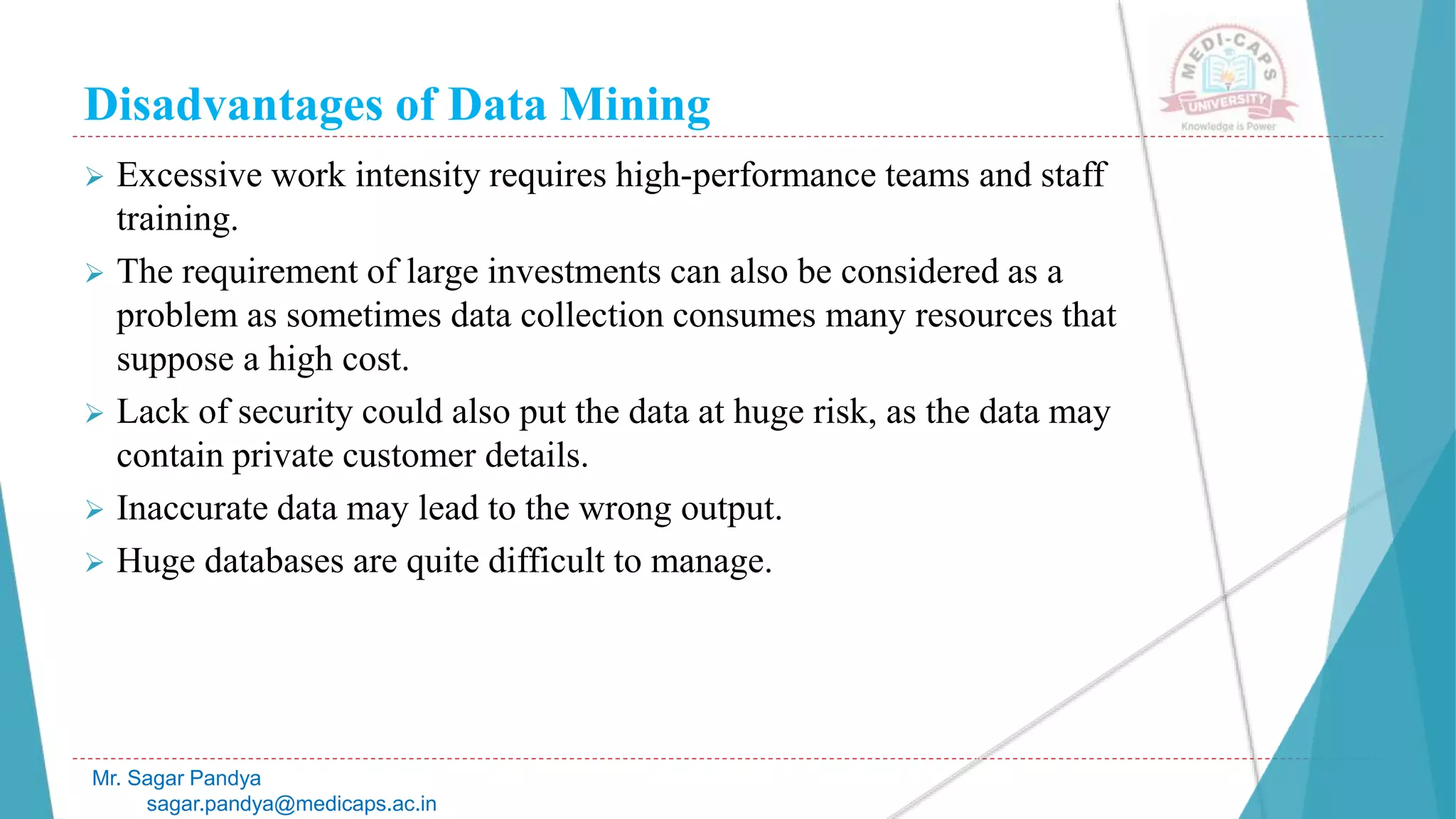 Disadvantages of Data Mining

MEDI-CAPS UNIVERSITY
Knowledge is Power

➢ Excessive work intensity requires high-performance teams and staff training.

➢ The requirement of large investments can also be considered as a problem as sometimes data collection consumes many resources that suppose a high cost.

➢ Lack of security could also put the data at huge risk, as the data may contain private customer details.

➢ Inaccurate data may lead to the wrong output.

➢ Huge databases are quite difficult to manage.

Mr. Sagar Pandya
sagar.pandya@medicaps.ac.in